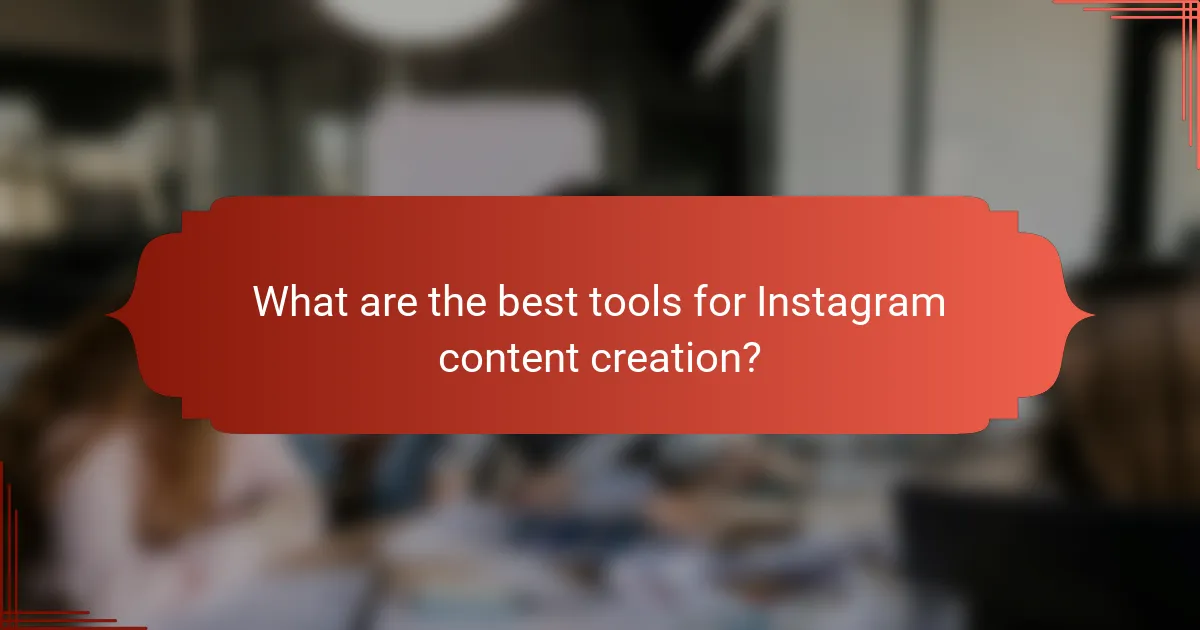 What are the best tools for Instagram content creation?